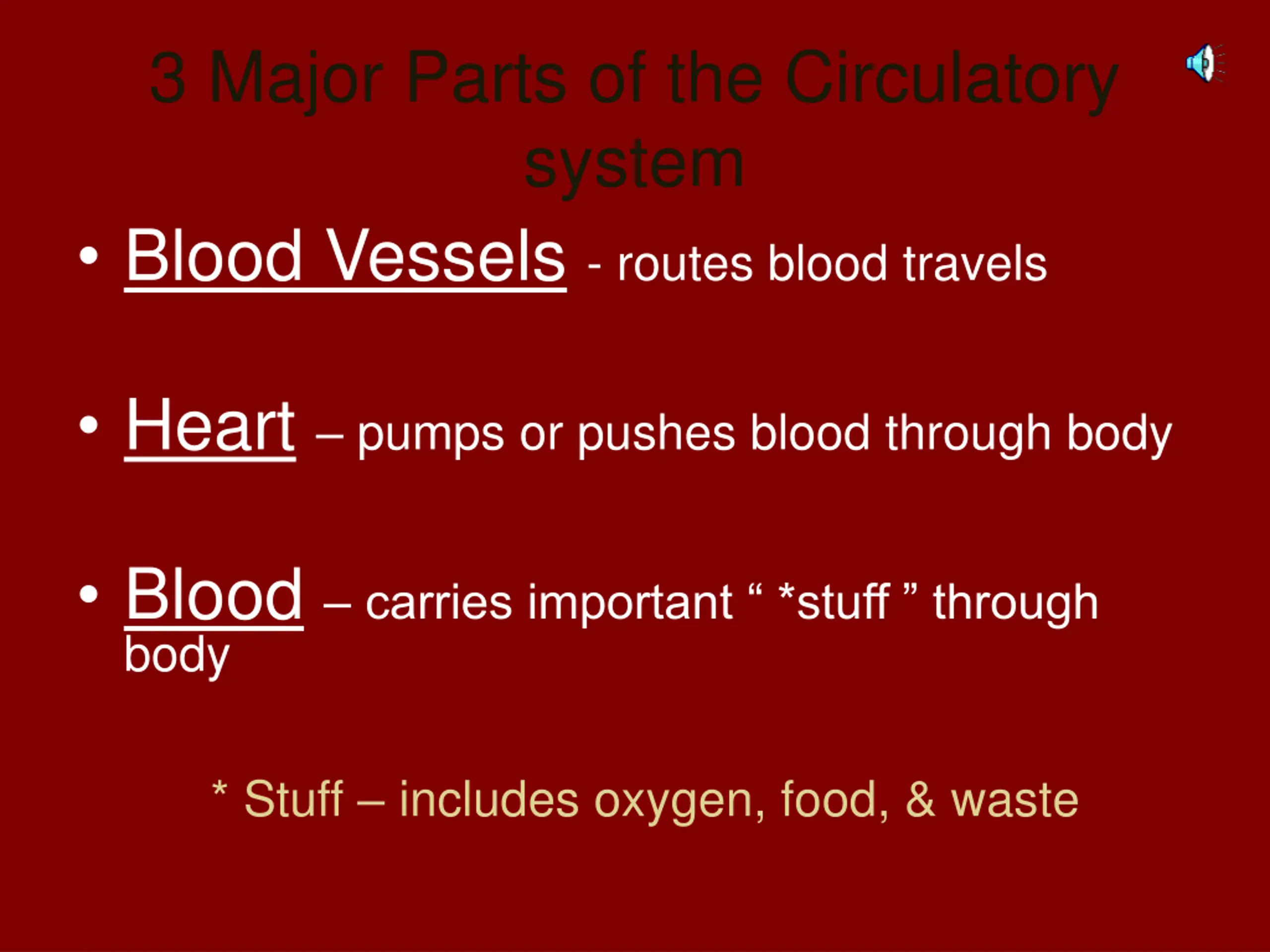 3 Major Parts of the Circulatory system

• Blood Vessels - routes blood travels

• Heart – pumps or pushes blood through body

• Blood – carries important “ *stuff ” through body

* Stuff – includes oxygen, food, & waste